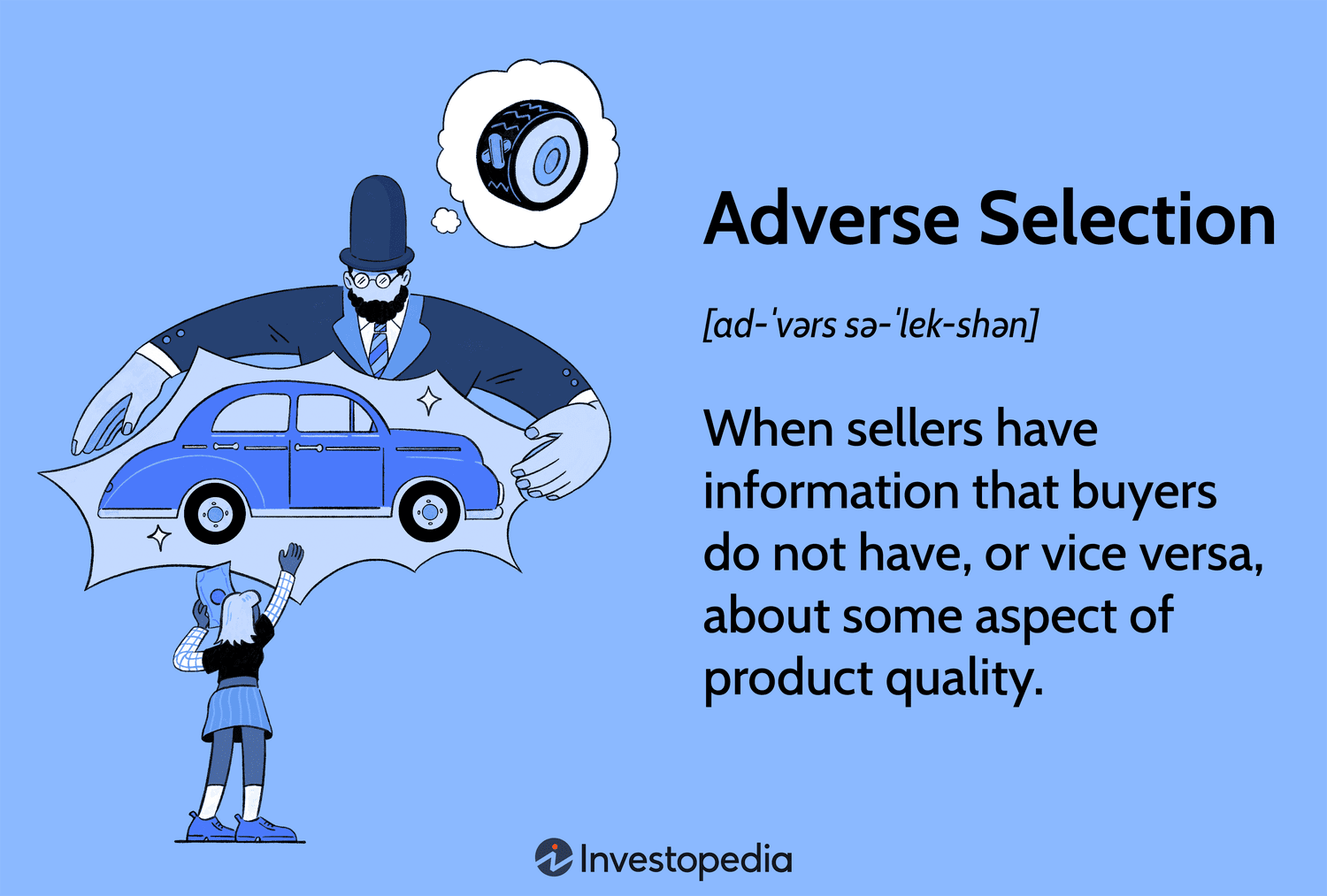 Adverse Selection

[ad-ˈvərs sə-ˈlek-shən]

When sellers have information that buyers do not have, or vice versa, about some aspect of product quality.

Investopedia